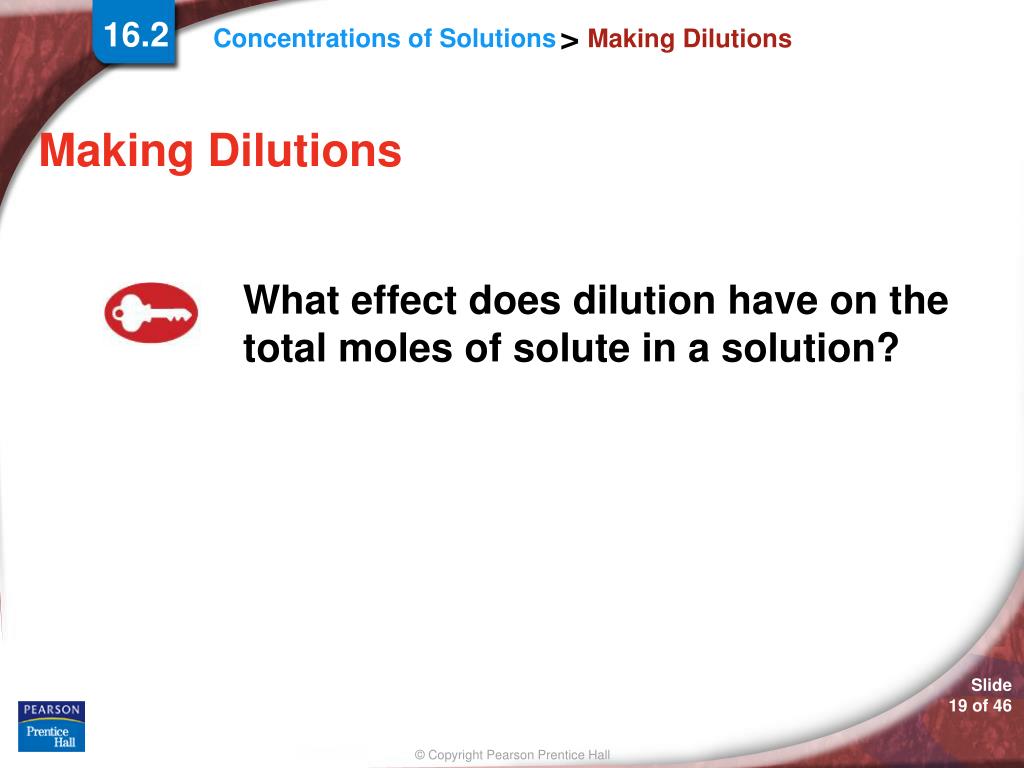 16.2

Concentrations of Solutions > Making Dilutions

Making Dilutions

What effect does dilution have on the total moles of solute in a solution?

PEARSON
Prentice Hall

Slide 19 of 46

© Copyright Pearson Prentice Hall